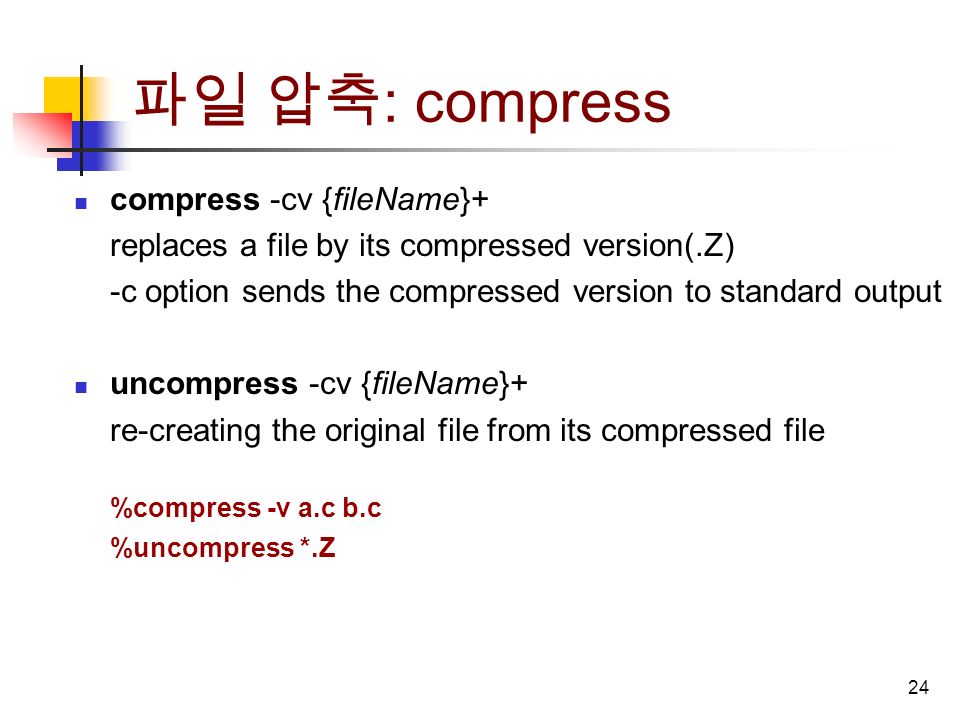 파일 압축: compress

compress -cv {fileName}+
replaces a file by its compressed version(.Z)
-c option sends the compressed version to standard output

uncompress -cv {fileName}+
re-creating the original file from its compressed file

%compress -v a.c b.c
%uncompress *.Z

24